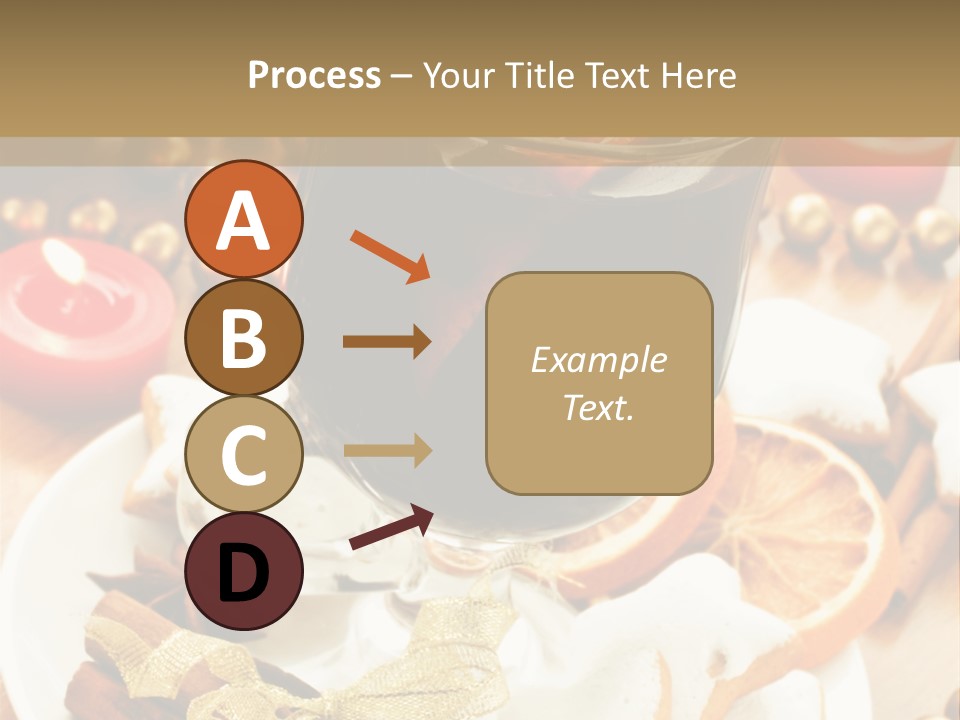 Process – Your Title Text Here

A

B

C

D

Example Text.